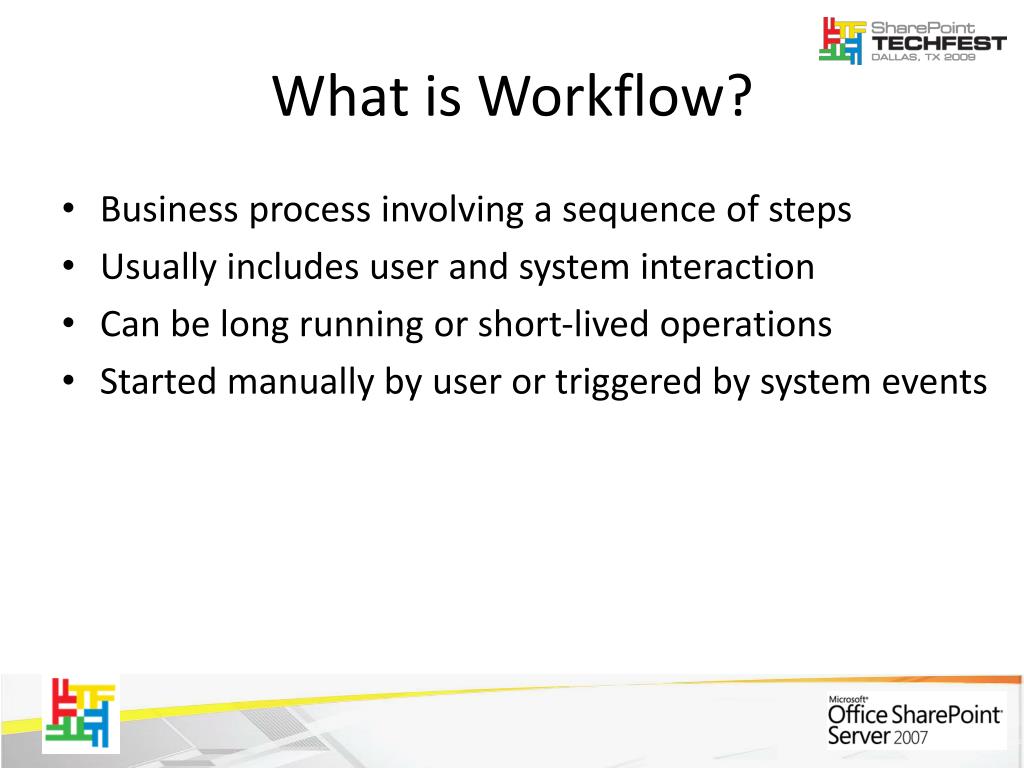 SharePoint
TECHFEST
DALLAS, TX 2009

What is Workflow?

• Business process involving a sequence of steps
• Usually includes user and system interaction
• Can be long running or short-lived operations
• Started manually by user or triggered by system events

Microsoft
Office SharePoint
Server 2007